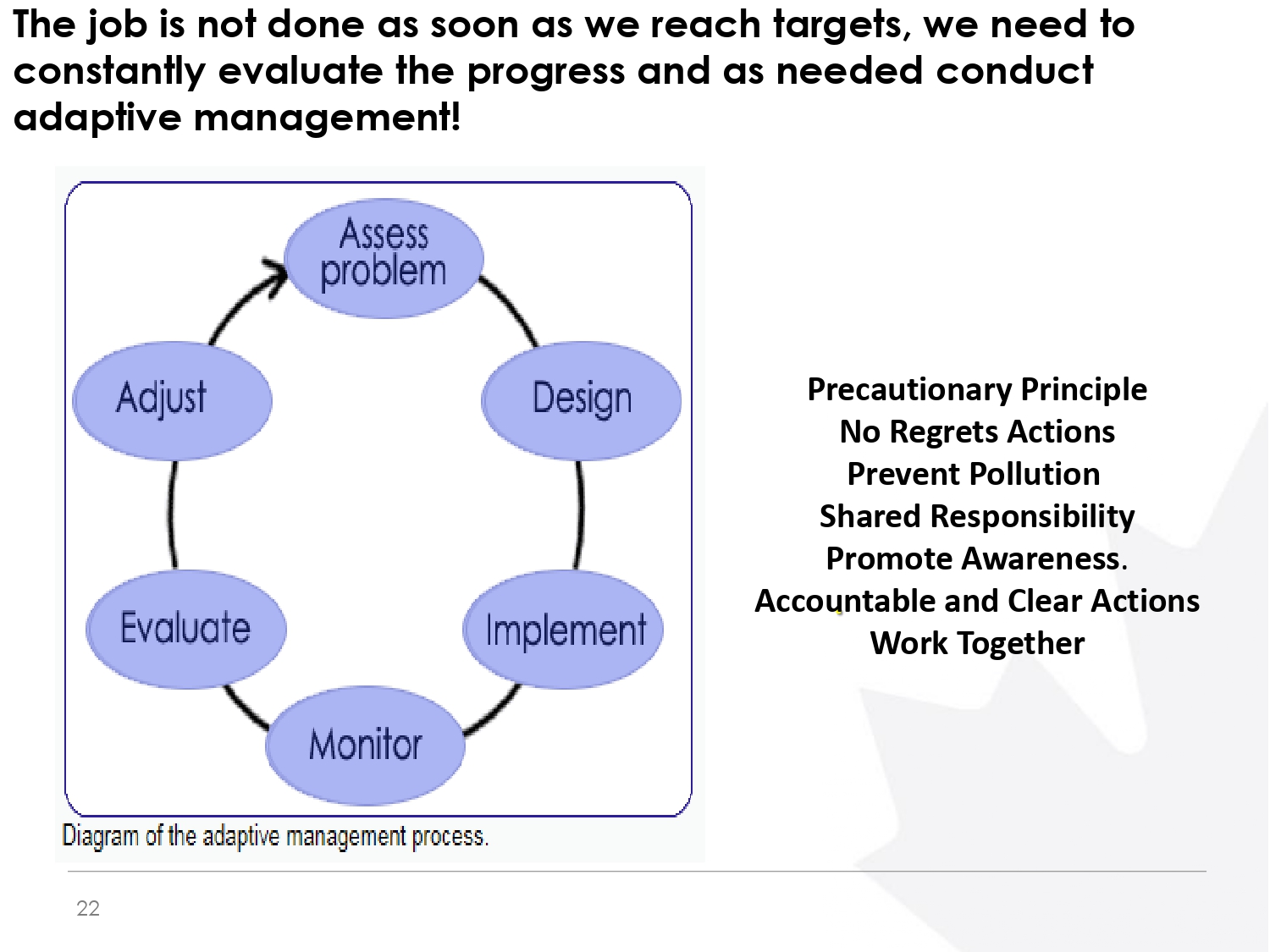 The job is not done as soon as we reach targets, we need to constantly evaluate the progress and as needed conduct adaptive management!

Assess problem

Design

Implement

Monitor

Evaluate

Adjust

Diagram of the adaptive management process.

Precautionary Principle
No Regrets Actions
Prevent Pollution
Shared Responsibility
Promote Awareness.
Accountable and Clear Actions
Work Together

22